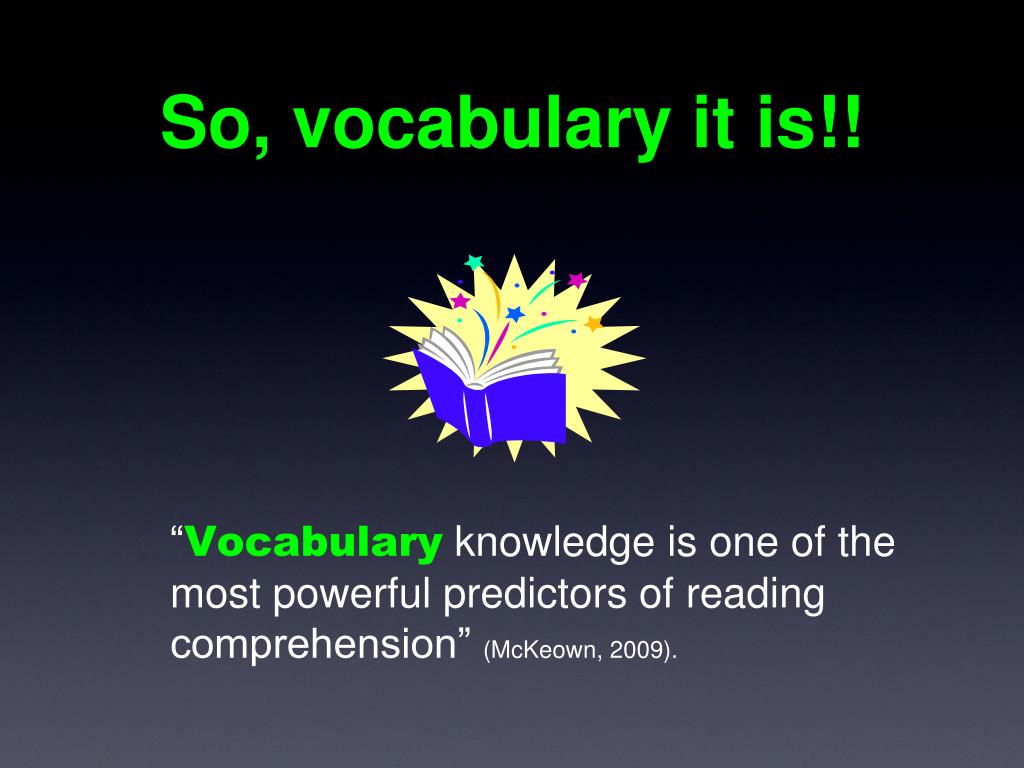 So, vocabulary it is!!

“Vocabulary knowledge is one of the most powerful predictors of reading comprehension” (McKeown, 2009).